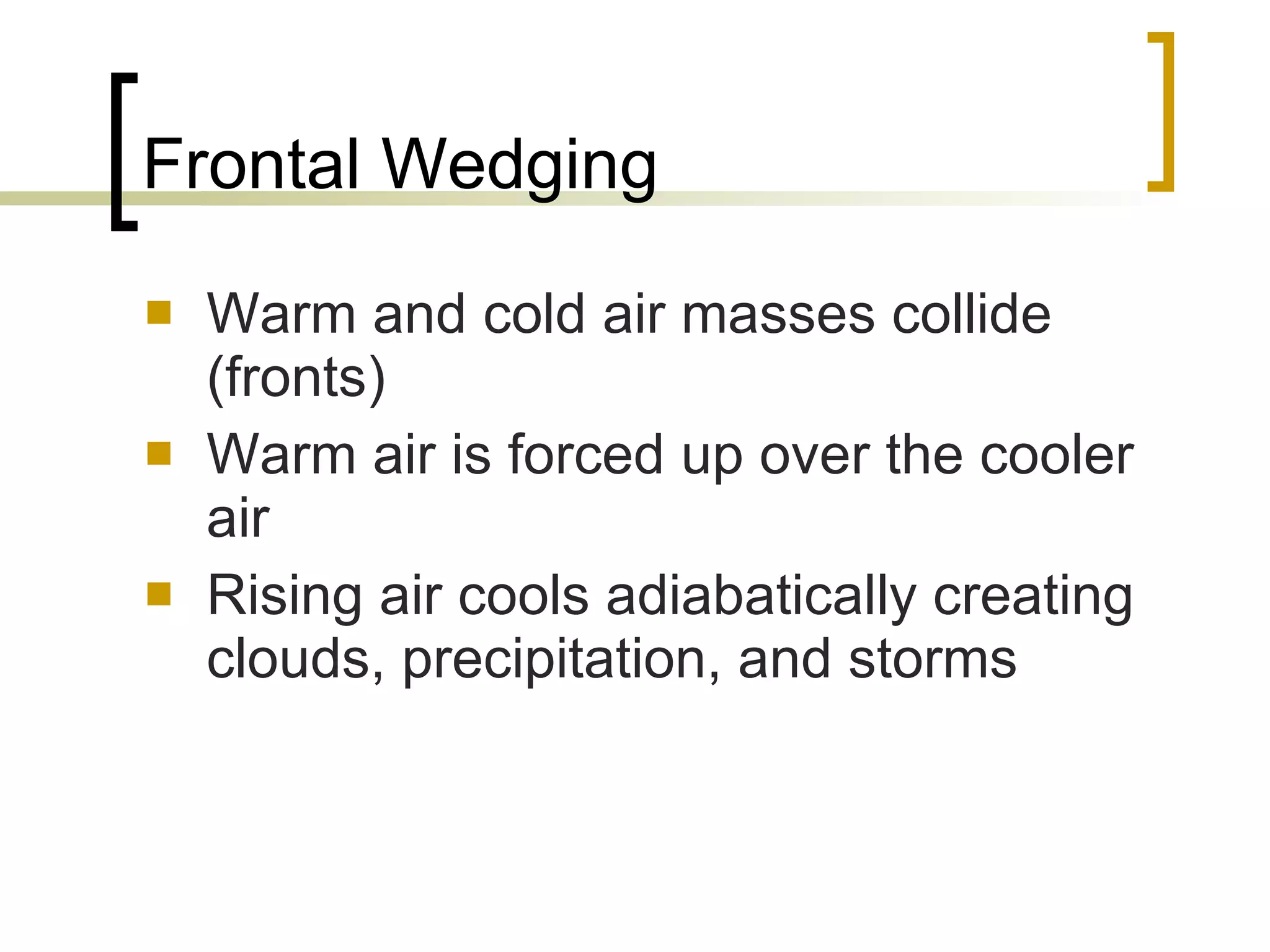 Frontal Wedging

- Warm and cold air masses collide (fronts)
- Warm air is forced up over the cooler air
- Rising air cools adiabatically creating clouds, precipitation, and storms